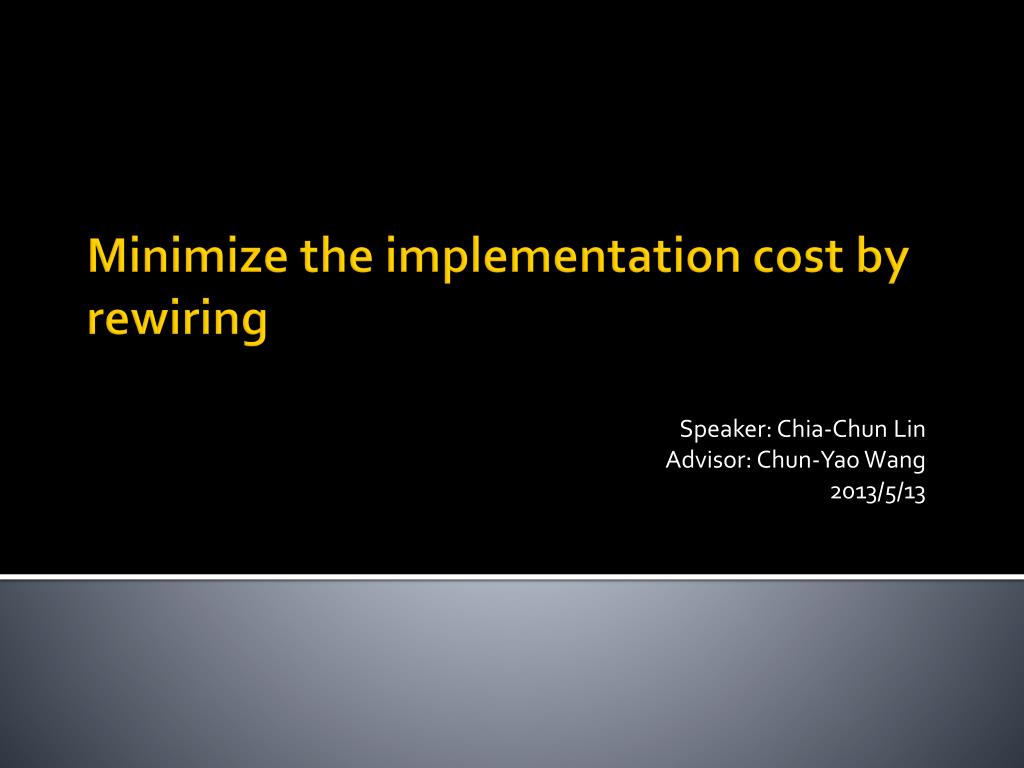 Minimize the implementation cost by rewiring

Speaker: Chia-Chun Lin
Advisor: Chun-Yao Wang
2013/5/13